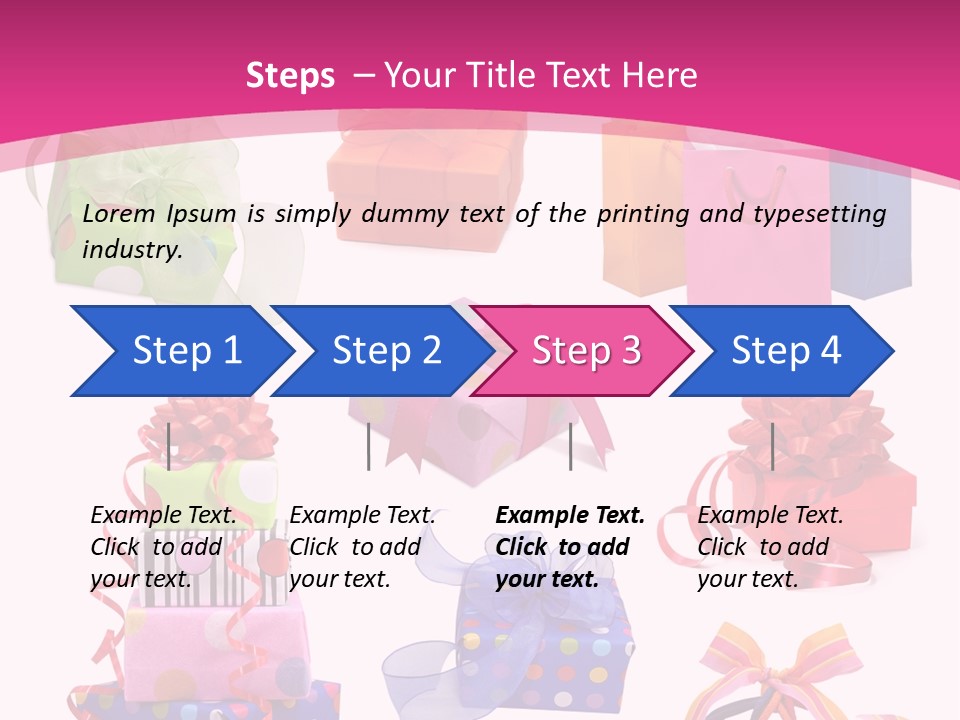 Steps – Your Title Text Here

Lorem Ipsum is simply dummy text of the printing and typesetting industry.

Step 1

Step 2

Step 3

Step 4

Example Text. Click to add your text.

Example Text. Click to add your text.

Example Text. Click to add your text.

Example Text. Click to add your text.